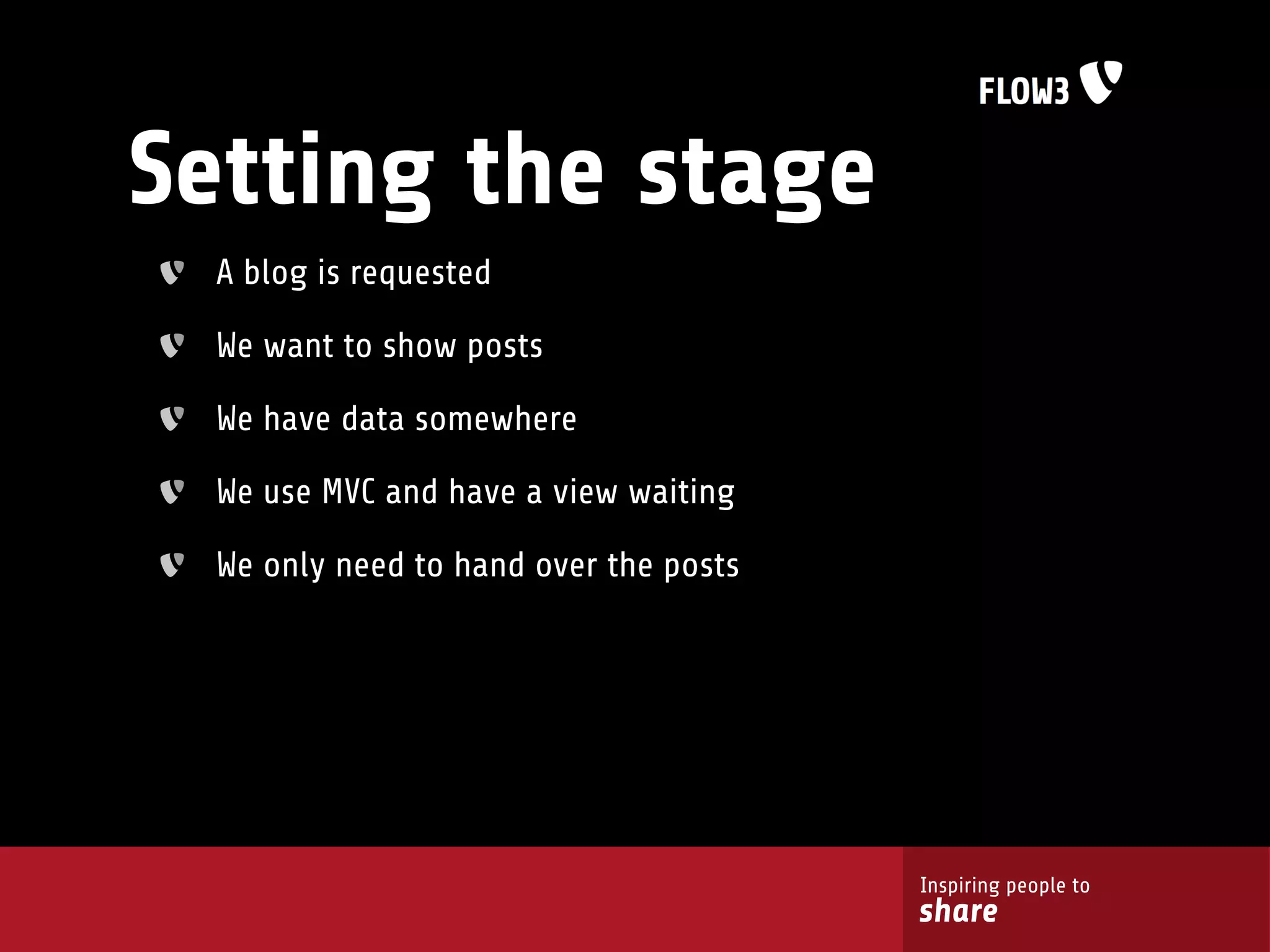 FLOW3

Setting the stage

A blog is requested

We want to show posts

We have data somewhere

We use MVC and have a view waiting

We only need to hand over the posts

Inspiring people to
share